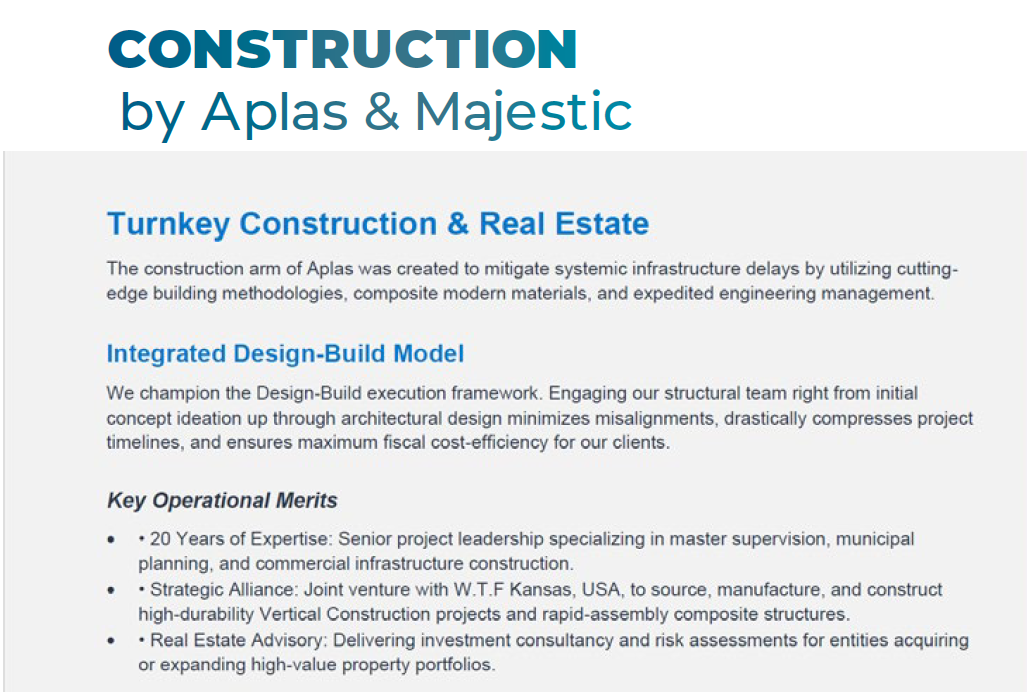 CONSTRUCTION
by Aplas & Majestic

Turnkey Construction & Real Estate

The construction arm of Aplas was created to mitigate systemic infrastructure delays by utilizing cutting-edge building methodologies, composite modern materials, and expedited engineering management.

Integrated Design-Build Model

We champion the Design-Build execution framework. Engaging our structural team right from initial concept ideation up through architectural design minimizes misalignments, drastically compresses project timelines, and ensures maximum fiscal cost-efficiency for our clients.

Key Operational Merits

• • 20 Years of Expertise: Senior project leadership specializing in master supervision, municipal planning, and commercial infrastructure construction.
• • Strategic Alliance: Joint venture with W.T.F Kansas, USA, to source, manufacture, and construct high-durability Vertical Construction projects and rapid-assembly composite structures.
• • Real Estate Advisory: Delivering investment consultancy and risk assessments for entities acquiring or expanding high-value property portfolios.